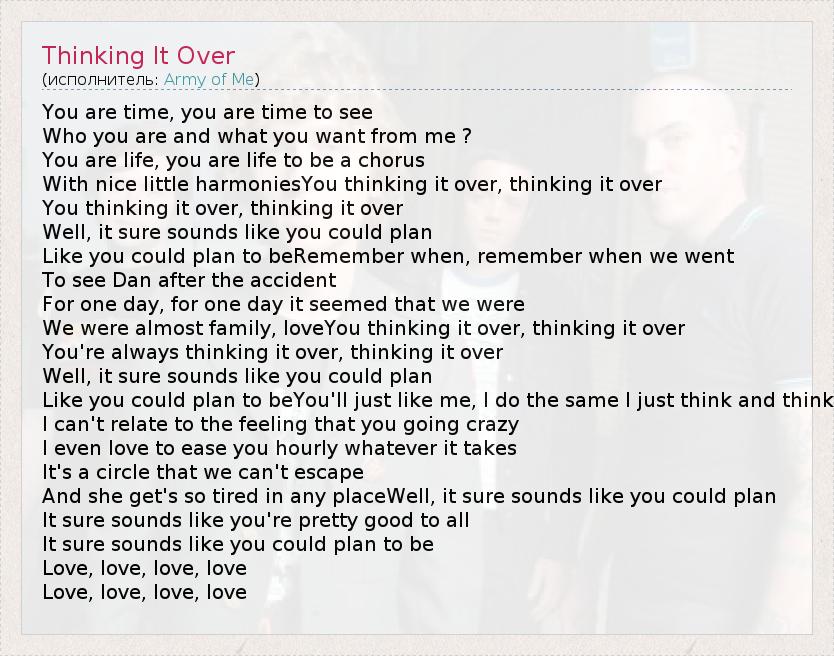 Thinking It Over
(исполнитель: Army of Me)

You are time, you are time to see
Who you are and what you want from me ?
You are life, you are life to be a chorus
With nice little harmoniesYou thinking it over, thinking it over
You thinking it over, thinking it over
Well, it sure sounds like you could plan
Like you could plan to beRemember when, remember when we went
To see Dan after the accident
For one day, for one day it seemed that we were
We were almost family, loveYou thinking it over, thinking it over
You're always thinking it over, thinking it over
Well, it sure sounds like you could plan
Like you could plan to beYou'll just like me, I do the same I just think and think
I can't relate to the feeling that you going crazy
I even love to ease you hourly whatever it takes
It's a circle that we can't escape
And she get's so tired in any placeWell, it sure sounds like you could plan
It sure sounds like you're pretty good to all
It sure sounds like you could plan to be
Love, love, love, love
Love, love, love, love